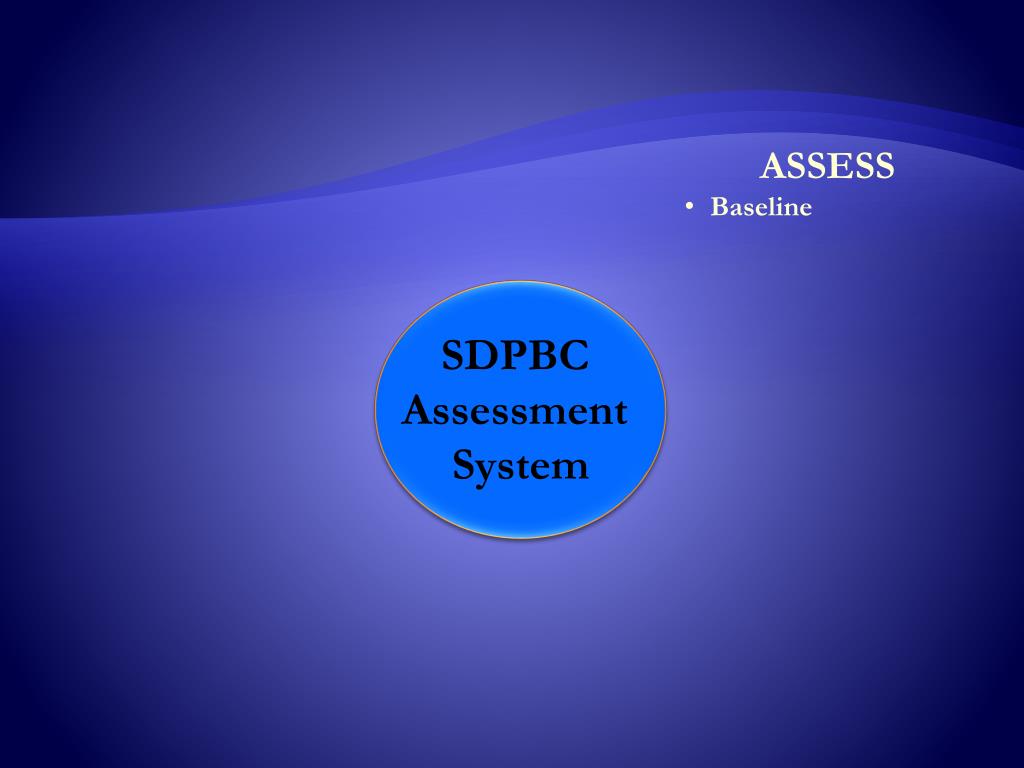 ASSESS

• Baseline

SDPBC Assessment System